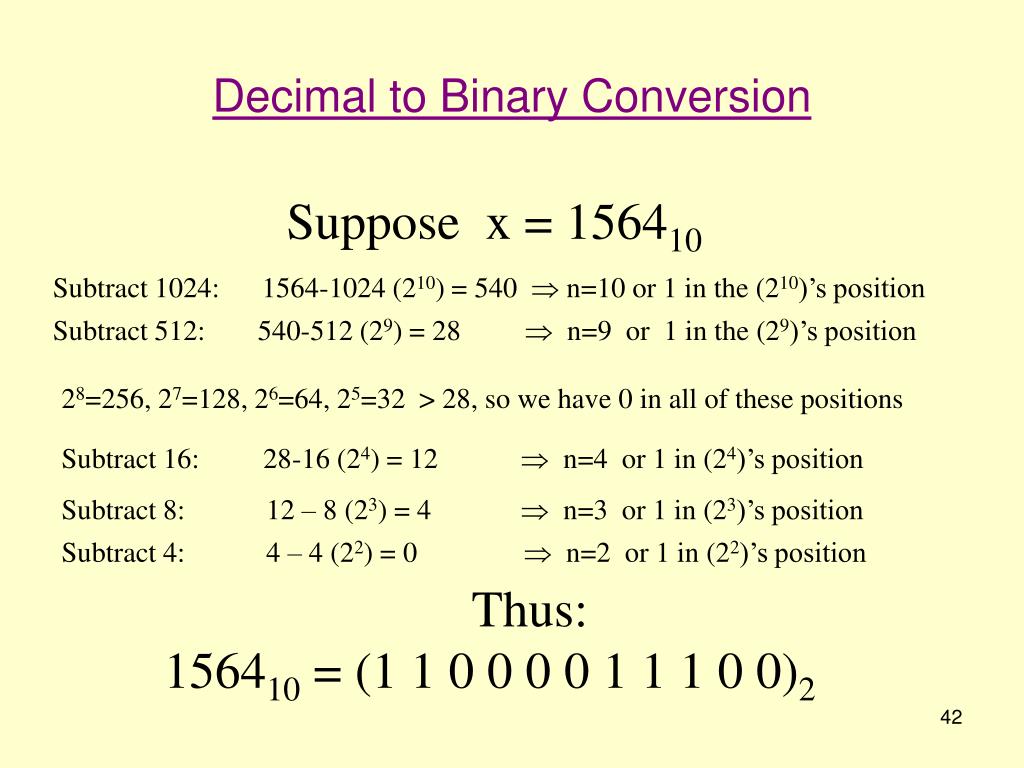 Decimal to Binary Conversion

Suppose x = $1564_{10}$

Subtract 1024: 1564-1024 ($2^{10}$) = 540 $\Rightarrow$ n=10 or 1 in the ($2^{10}$)'s position

Subtract 512: 540-512 ($2^9$) = 28 $\Rightarrow$ n=9 or 1 in the ($2^9$)'s position

$2^8$=256, $2^7$=128, $2^6$=64, $2^5$=32 > 28, so we have 0 in all of these positions

Subtract 16: 28-16 ($2^4$) = 12 $\Rightarrow$ n=4 or 1 in ($2^4$)'s position

Subtract 8: 12 – 8 ($2^3$) = 4 $\Rightarrow$ n=3 or 1 in ($2^3$)'s position

Subtract 4: 4 – 4 ($2^2$) = 0 $\Rightarrow$ n=2 or 1 in ($2^2$)'s position

Thus:

$1564_{10}$ = $(1\ 1\ 0\ 0\ 0\ 0\ 1\ 1\ 1\ 0\ 0)_2$

42